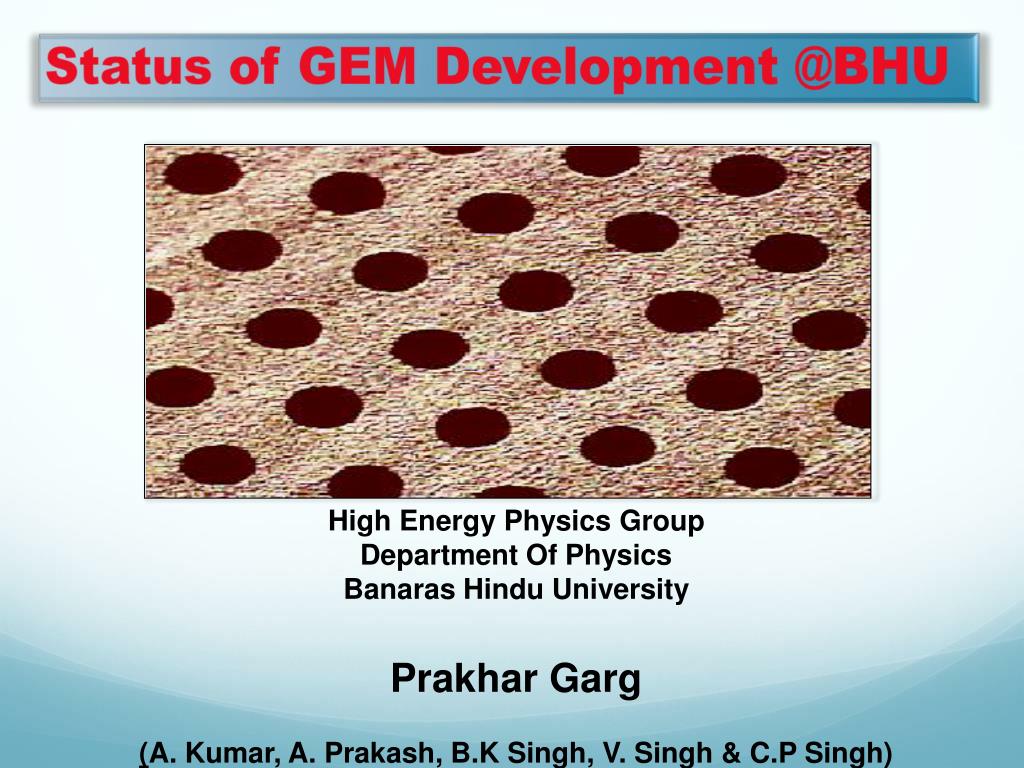 Status of GEM Development @BHU

High Energy Physics Group
Department Of Physics
Banaras Hindu University

Prakhar Garg

(A. Kumar, A. Prakash, B.K Singh, V. Singh & C.P Singh)